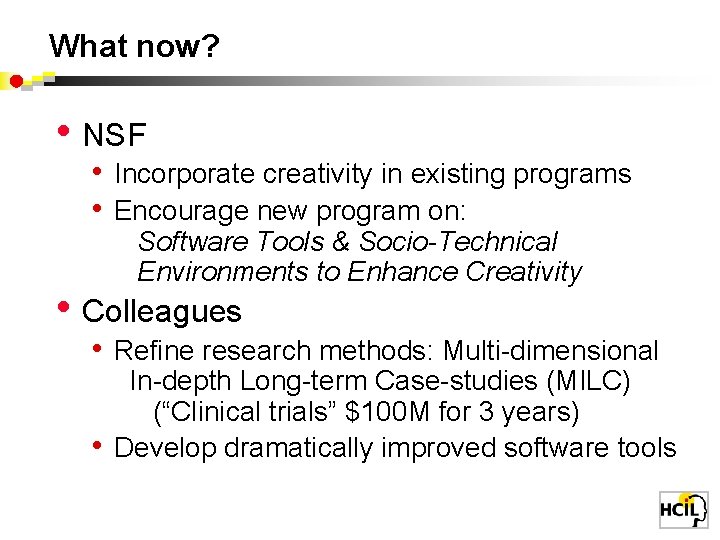 What now?

• NSF
• Incorporate creativity in existing programs
• Encourage new program on:
Software Tools & Socio-Technical Environments to Enhance Creativity

• Colleagues
• Refine research methods: Multi-dimensional In-depth Long-term Case-studies (MILC)
("Clinical trials" $100M for 3 years)
• Develop dramatically improved software tools

HCIL